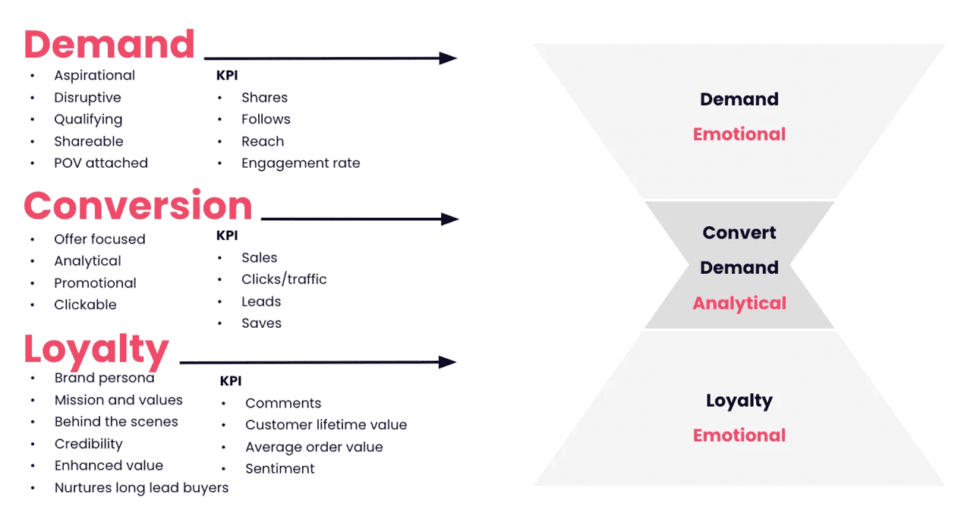 Demand

- Aspirational
- Disruptive
- Qualifying
- Shareable
- POV attached

KPI

- Shares
- Follows
- Reach
- Engagement rate

Conversion

- Offer focused
- Analytical
- Promotional
- Clickable

KPI

- Sales
- Clicks/traffic
- Leads
- Saves

Loyalty

- Brand persona
- Mission and values
- Behind the scenes
- Credibility
- Enhanced value
- Nurtures long lead buyers

KPI

- Comments
- Customer lifetime value
- Average order value
- Sentiment

Demand
Emotional

Convert
Demand
Analytical

Loyalty
Emotional